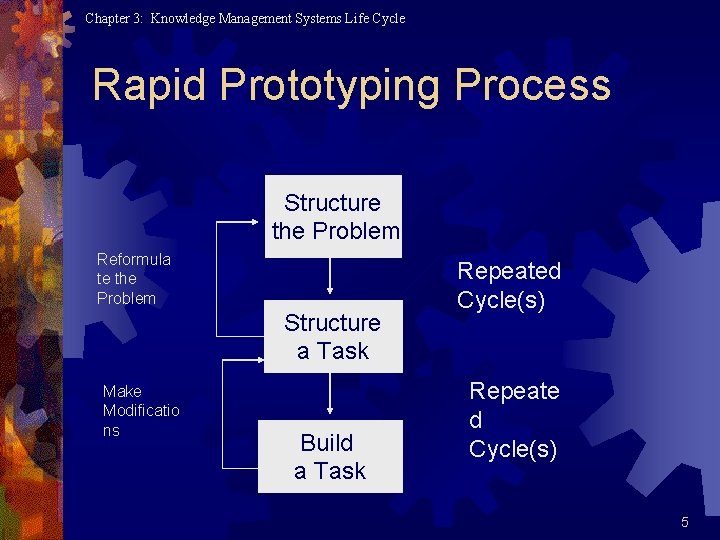 Chapter 3: Knowledge Management Systems Life Cycle

Rapid Prototyping Process

Structure the Problem

Reformulate the Problem

Repeated Cycle(s)

Structure a Task

Make Modifications

Repeated Cycle(s)

Build a Task

5